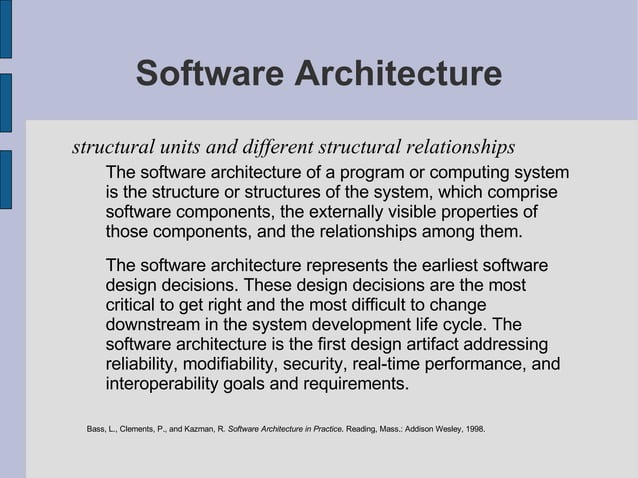 Software Architecture

structural units and different structural relationships

The software architecture of a program or computing system is the structure or structures of the system, which comprise software components, the externally visible properties of those components, and the relationships among them.

The software architecture represents the earliest software design decisions. These design decisions are the most critical to get right and the most difficult to change downstream in the system development life cycle. The software architecture is the first design artifact addressing reliability, modifiability, security, real-time performance, and interoperability goals and requirements.

Bass, L., Clements, P., and Kazman, R. Software Architecture in Practice. Reading, Mass.: Addison Wesley, 1998.